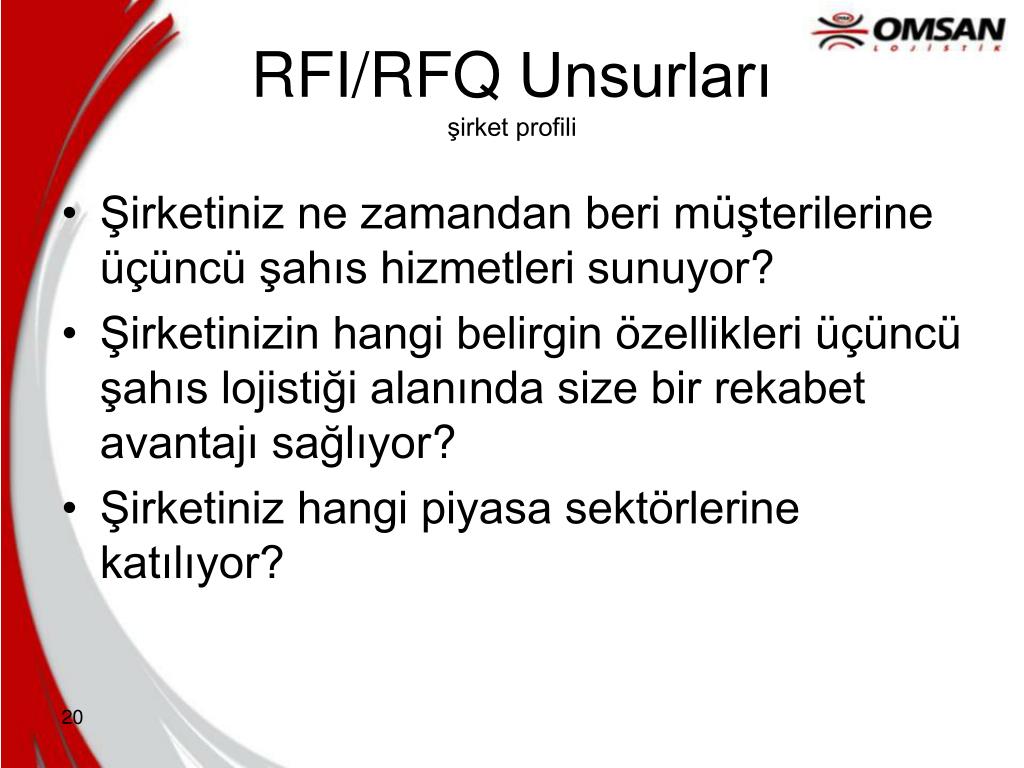 OMSAN
LOJİSTİK

RFI/RFQ Unsurları
şirket profili

• Şirketiniz ne zamandan beri müşterilerine üçüncü şahıs hizmetleri sunuyor?
• Şirketinizin hangi belirgin özellikleri üçüncü şahıs lojistiği alanında size bir rekabet avantajı sağlıyor?
• Şirketiniz hangi piyasa sektörlerine katılıyor?

20